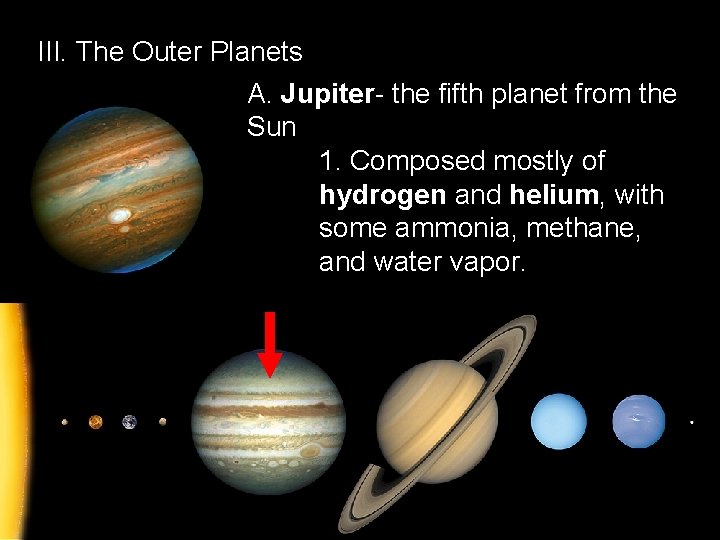 III. The Outer Planets

A. Jupiter- the fifth planet from the Sun

1. Composed mostly of hydrogen and helium, with some ammonia, methane, and water vapor.